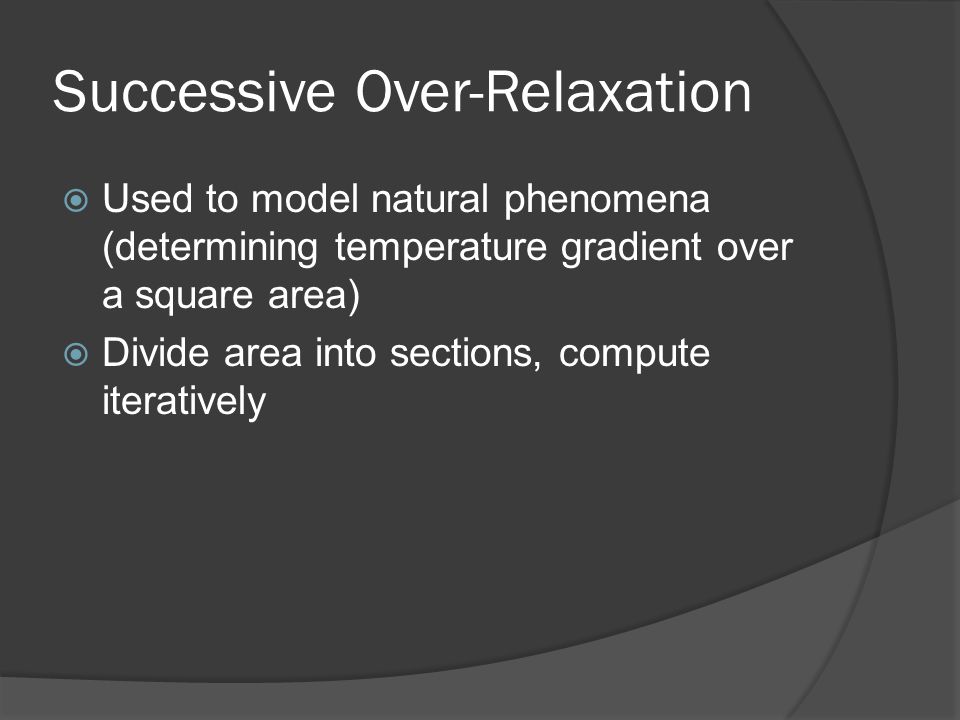 Successive Over-Relaxation

Used to model natural phenomena (determining temperature gradient over a square area)

Divide area into sections, compute iteratively